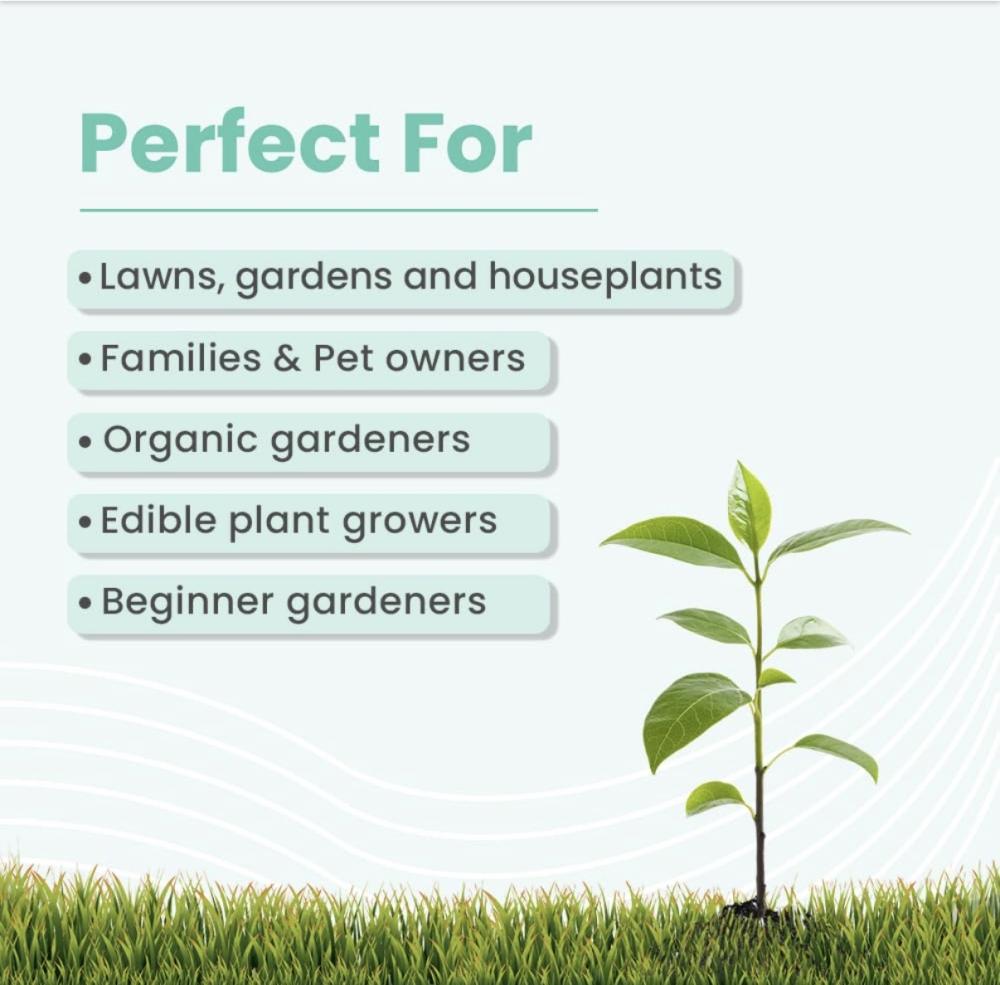 Perfect For

• Lawns, gardens and houseplants

• Families & Pet owners

• Organic gardeners

• Edible plant growers

• Beginner gardeners